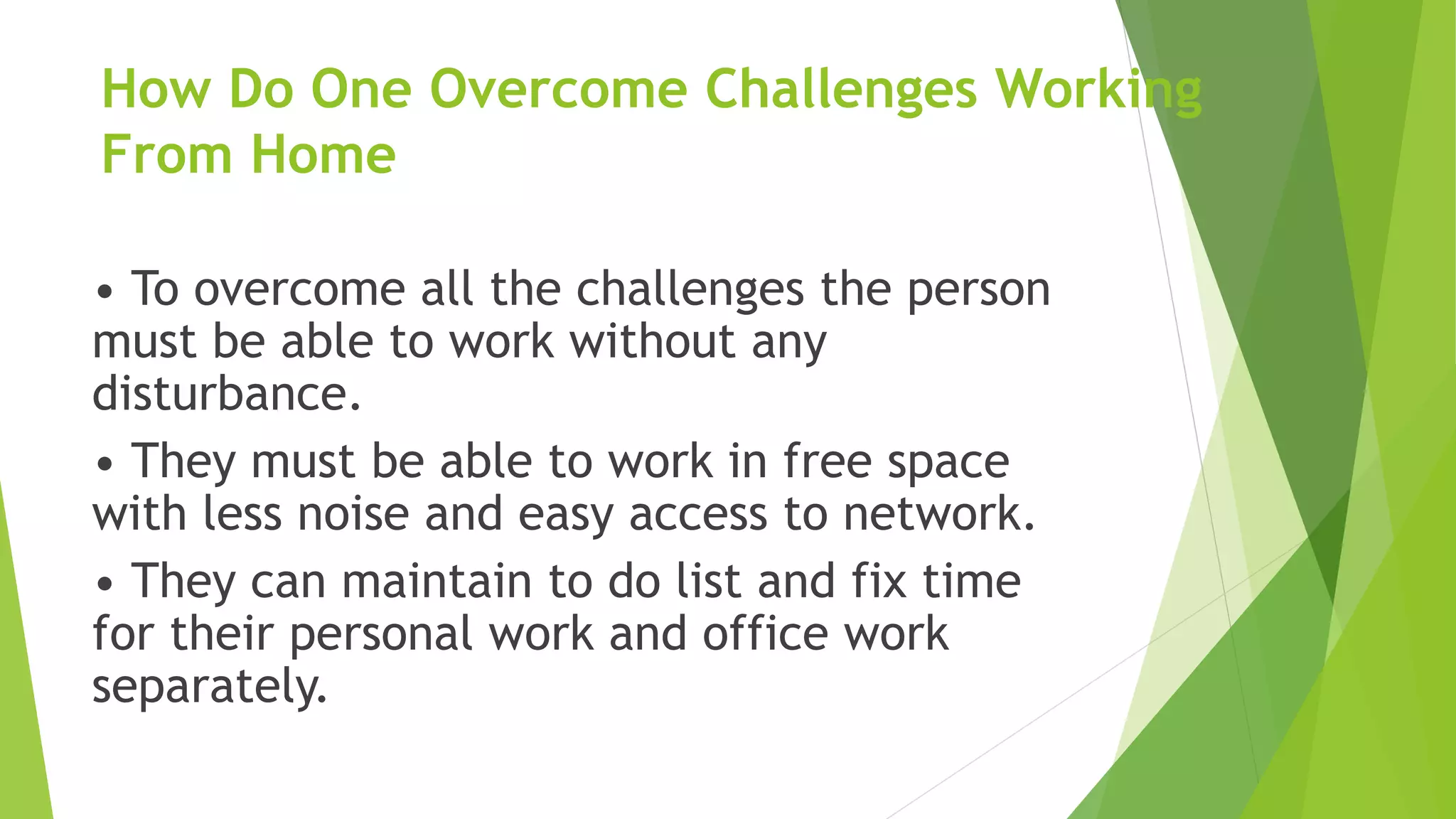 How Do One Overcome Challenges Working From Home

• To overcome all the challenges the person must be able to work without any disturbance.

• They must be able to work in free space with less noise and easy access to network.

• They can maintain to do list and fix time for their personal work and office work separately.